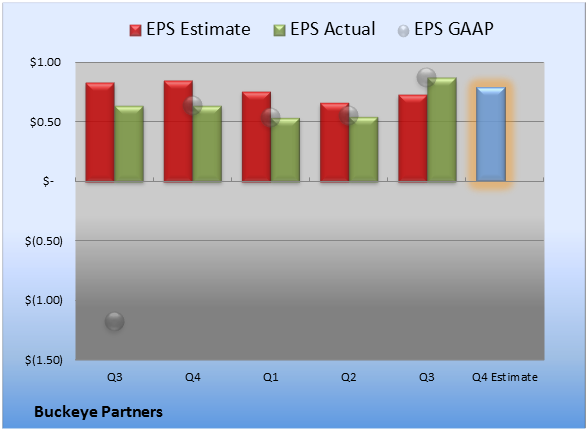 EPS Estimate EPS Actual EPS GAAP

$1.00
$0.50
$-
$(0.50)
$(1.00)
$(1.50)

Q3 Q4 Q1 Q2 Q3 Q4 Estimate

Buckeye Partners